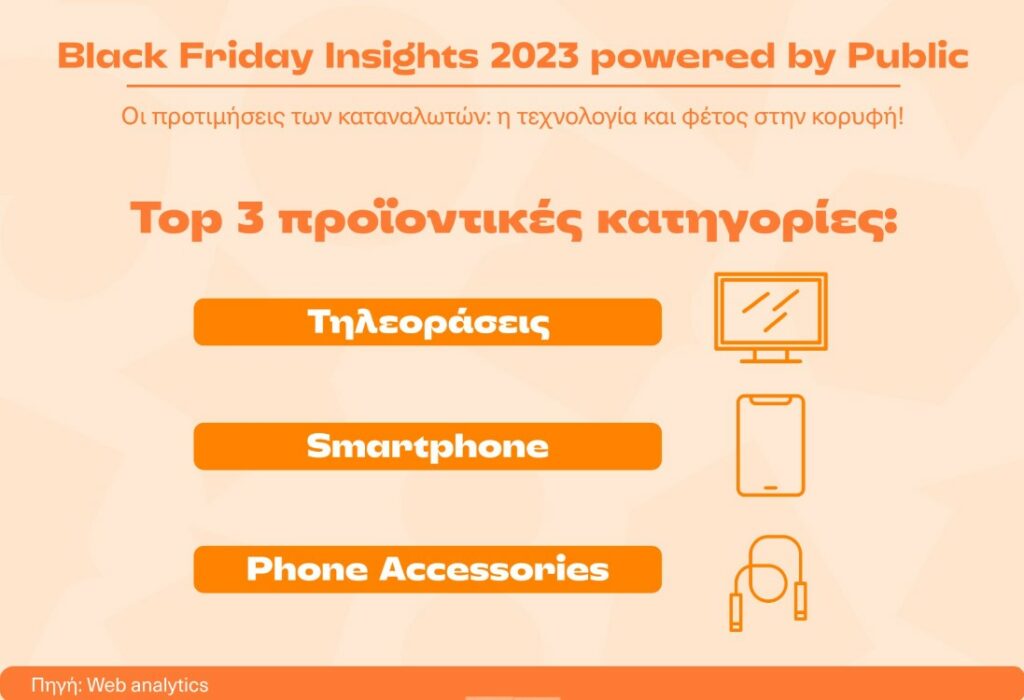 Black Friday Insights 2023 powered by Public

Οι προτιμήσεις των καταναλωτών: η τεχνολογία και φέτος στην κορυφή!

Top 3 προϊοντικές κατηγορίες:

Τηλεοράσεις

Smartphone

Phone Accessories

Πηγή: Web analytics